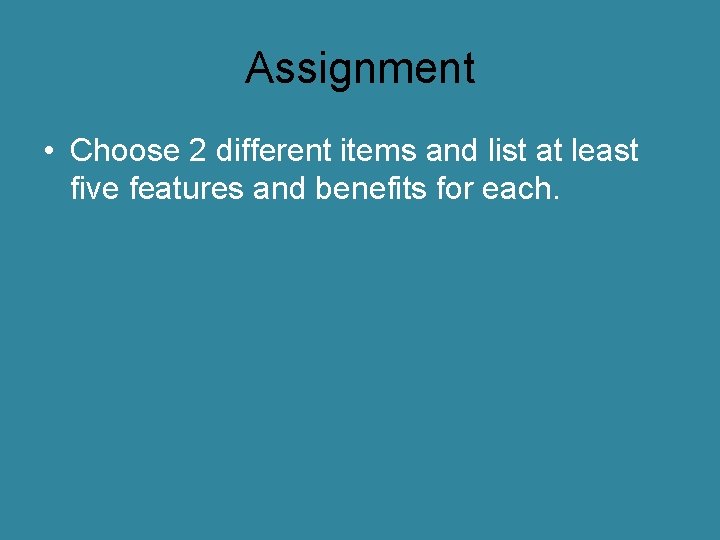 Assignment

• Choose 2 different items and list at least five features and benefits for each.